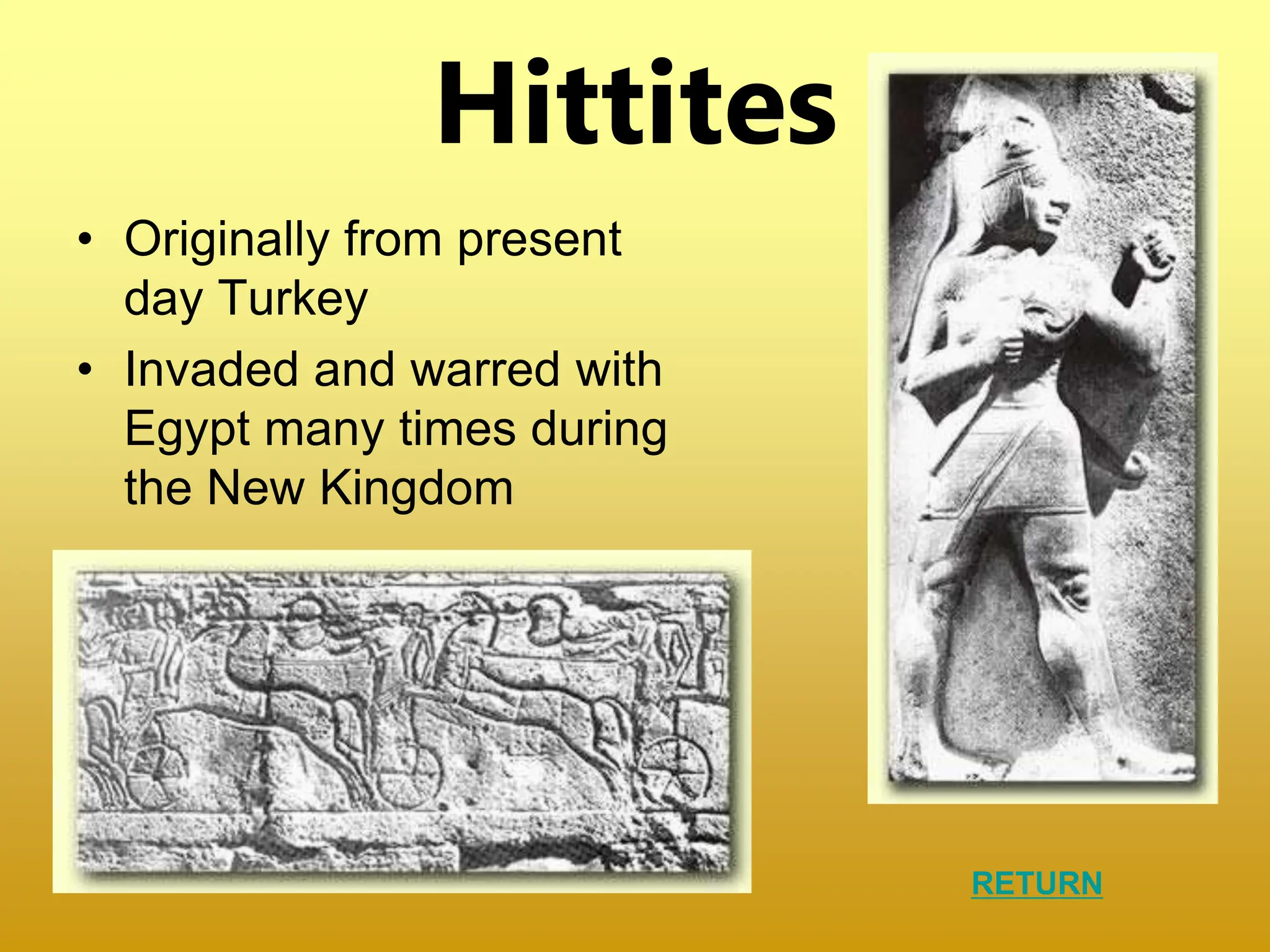 Hittites

• Originally from present day Turkey
• Invaded and warred with Egypt many times during the New Kingdom

RETURN